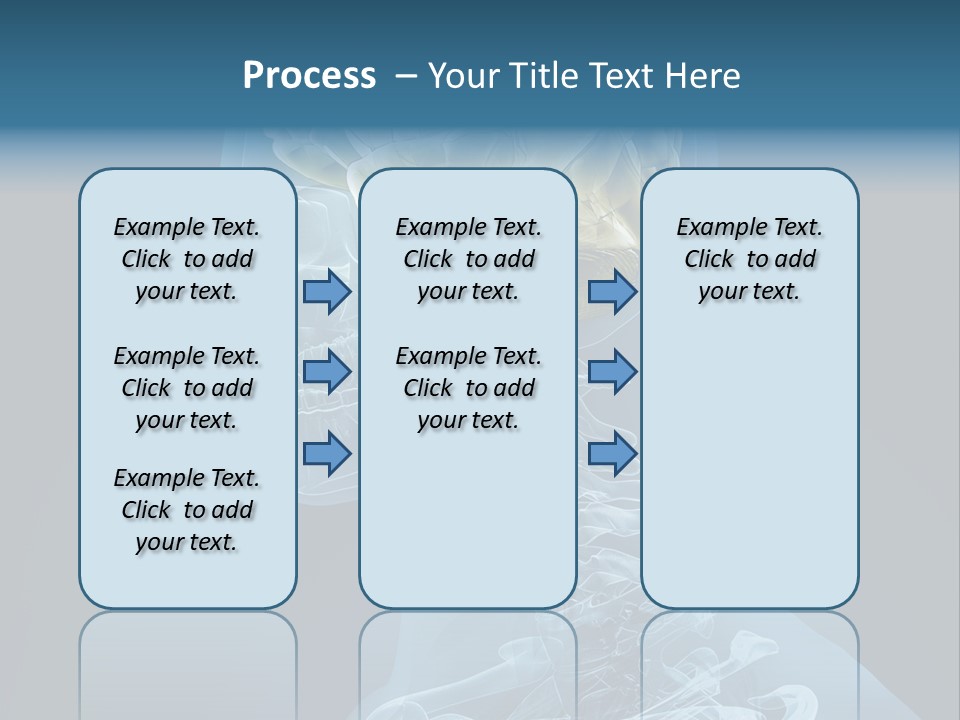 Process – Your Title Text Here

Example Text. Click to add your text.

Example Text. Click to add your text.

Example Text. Click to add your text.

Example Text. Click to add your text.

Example Text. Click to add your text.

Example Text. Click to add your text.